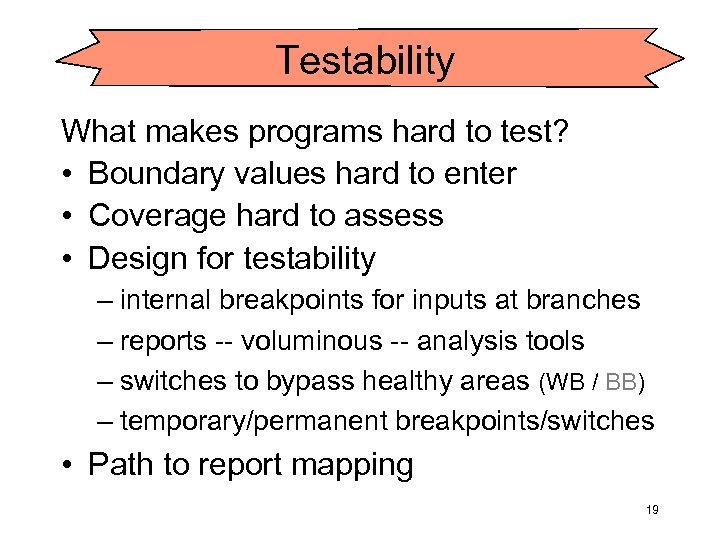 Testability

What makes programs hard to test?

• Boundary values hard to enter
• Coverage hard to assess
• Design for testability
  – internal breakpoints for inputs at branches
  – reports -- voluminous -- analysis tools
  – switches to bypass healthy areas (WB / BB)
  – temporary/permanent breakpoints/switches
• Path to report mapping

19